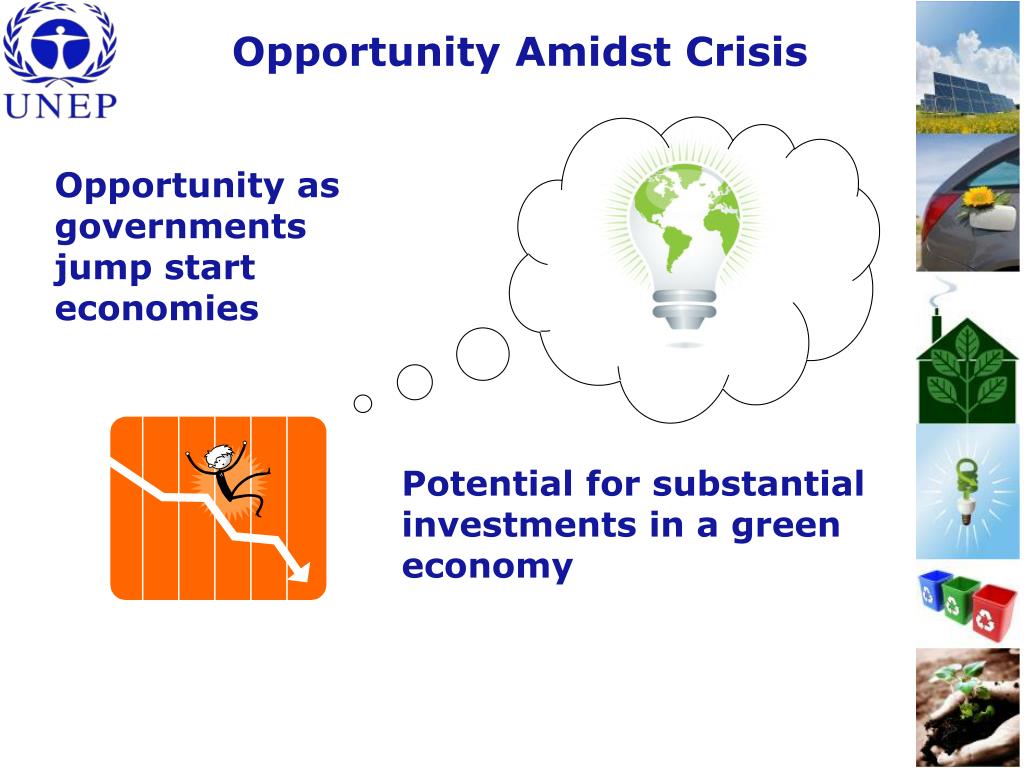 UNEP

Opportunity Amidst Crisis

Opportunity as governments jump start economies

Potential for substantial investments in a green economy